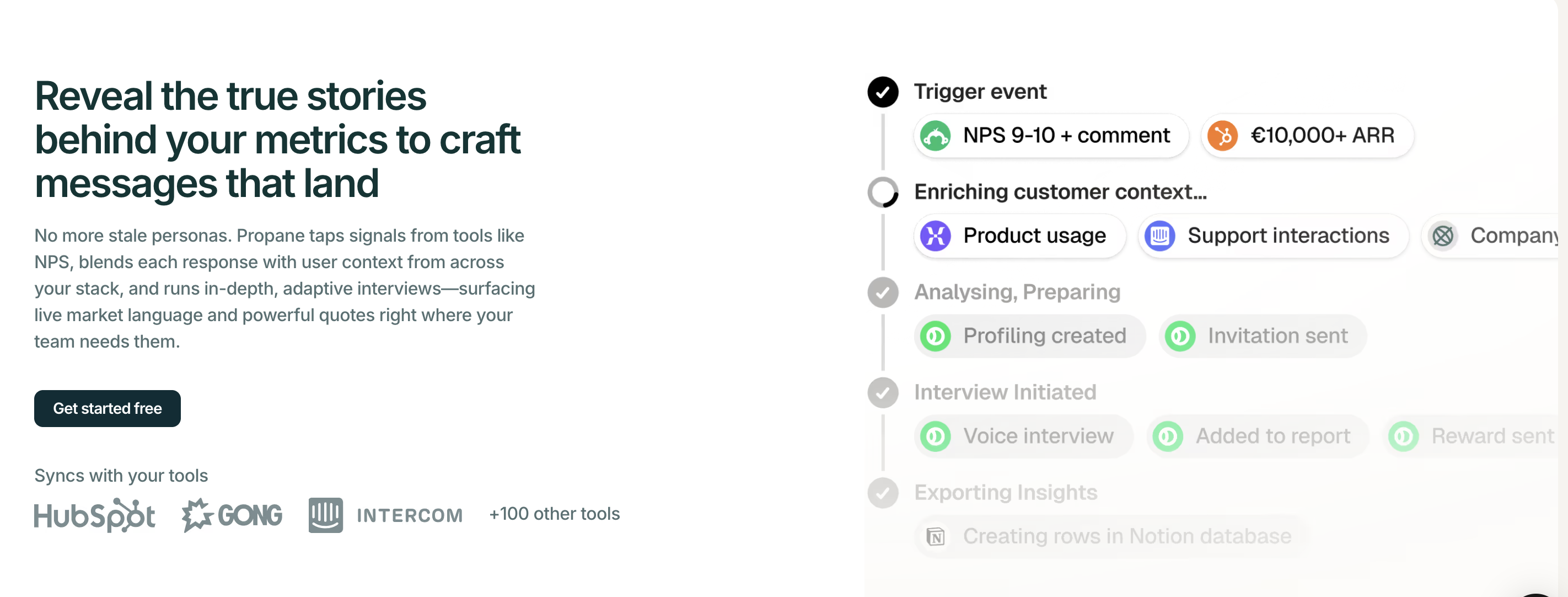 Reveal the true stories behind your metrics to craft messages that land

No more stale personas. Propane taps signals from tools like NPS, blends each response with user context from across your stack, and runs in-depth, adaptive interviews—surfacing live market language and powerful quotes right where your team needs them.

Get started free

Syncs with your tools

HubSpot GONG INTERCOM +100 other tools

Trigger event

NPS 9-10 + comment

€10,000+ ARR

Enriching customer context...

Product usage

Support interactions

Company

Analysing, Preparing

Profiling created

Invitation sent

Interview Initiated

Voice interview

Added to report

Reward sent

Exporting Insights

Creating rows in Notion database